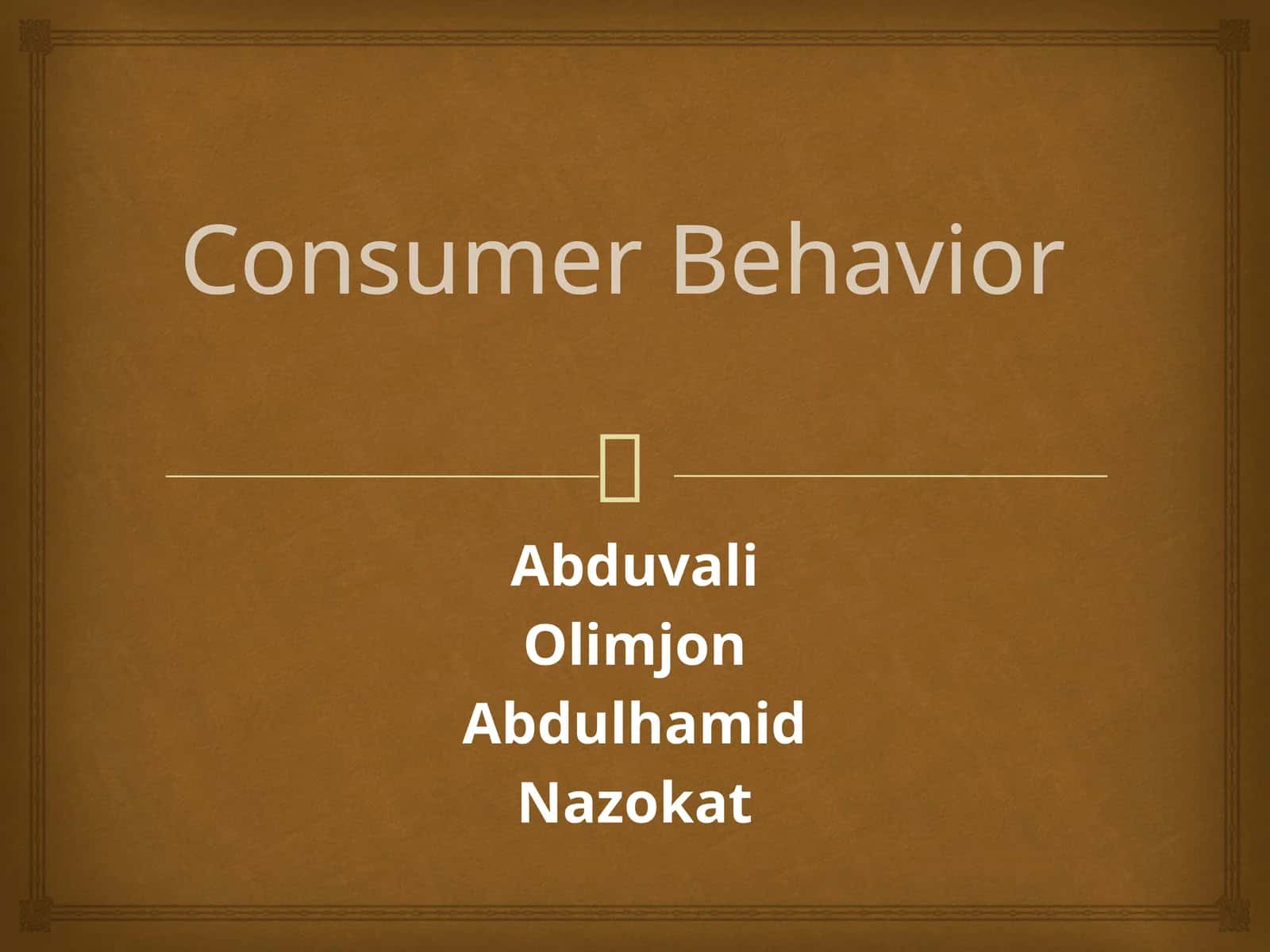 Consumer Behavior

Abduvali
Olimjon
Abdulhamid
Nazokat